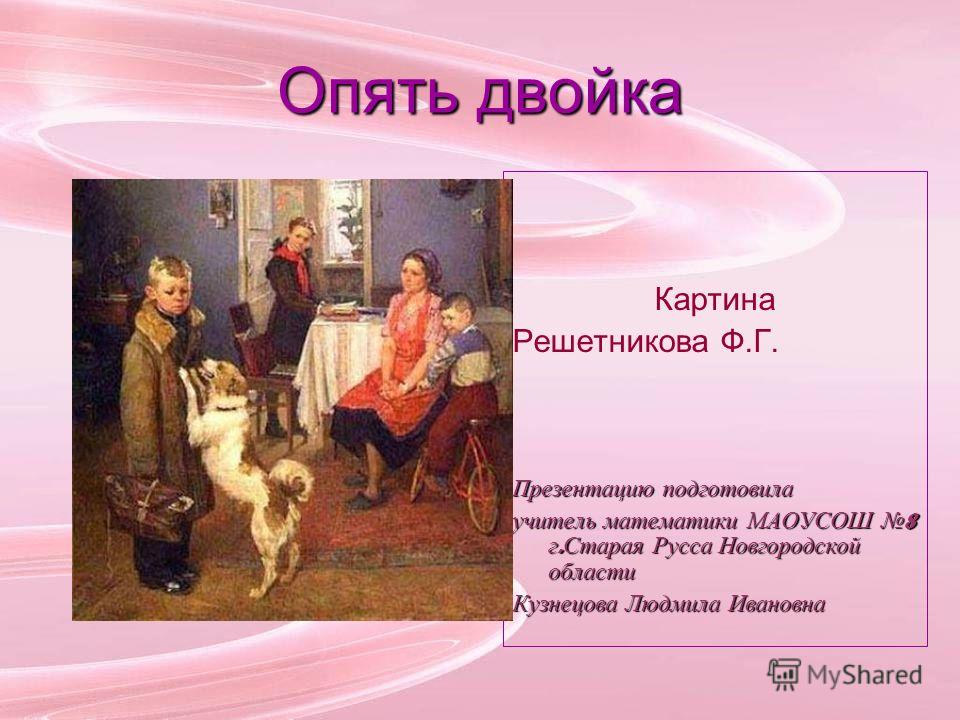 Опять двойка

Картина Решетникова Ф.Г.

Презентацию подготовила

учитель математики МАОУСОШ №8 г.Старая Русса Новгородской области

Кузнецова Людмила Ивановна

MyShared